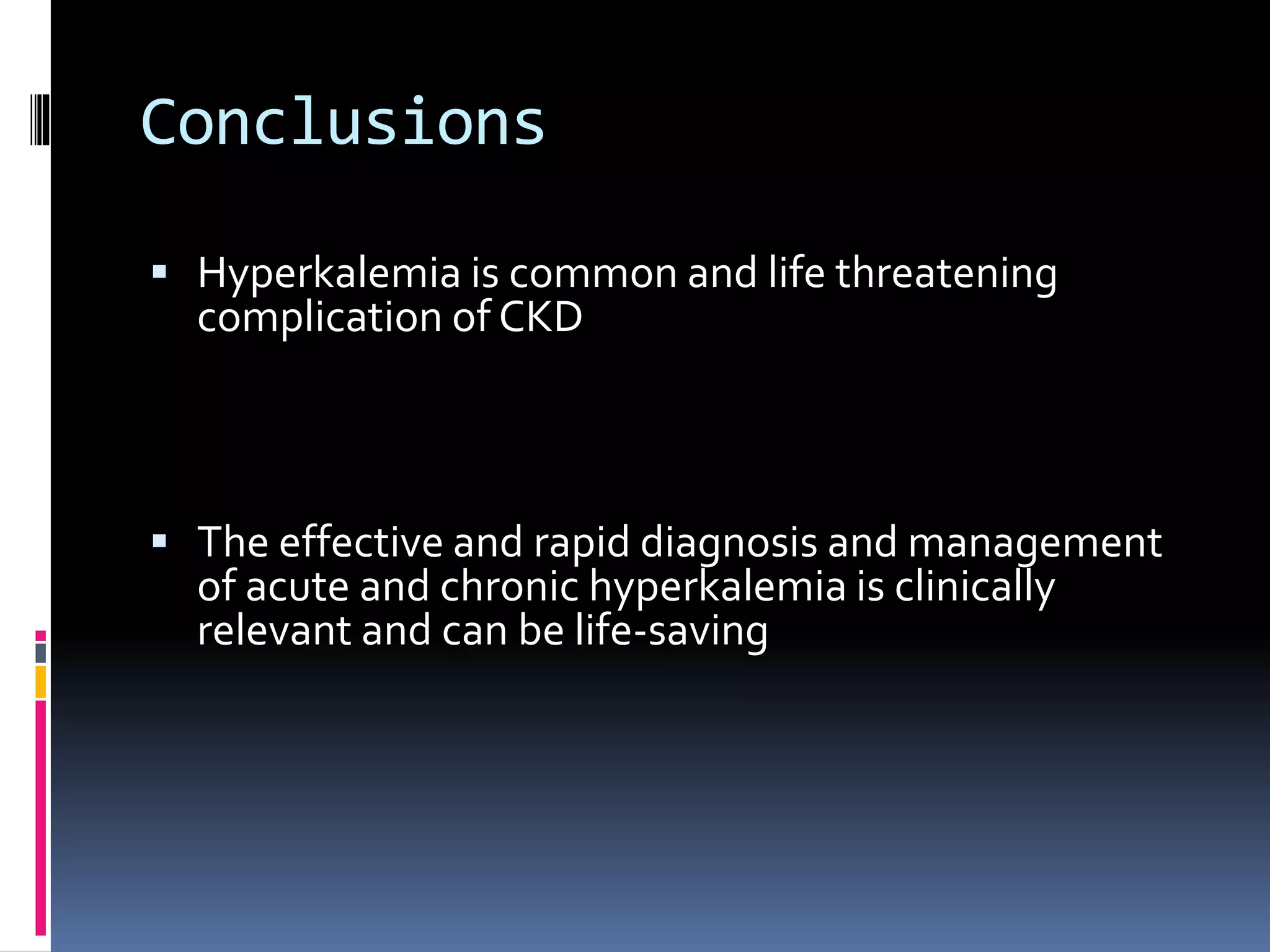 Conclusions

▪ Hyperkalemia is common and life threatening complication of CKD

▪ The effective and rapid diagnosis and management of acute and chronic hyperkalemia is clinically relevant and can be life-saving